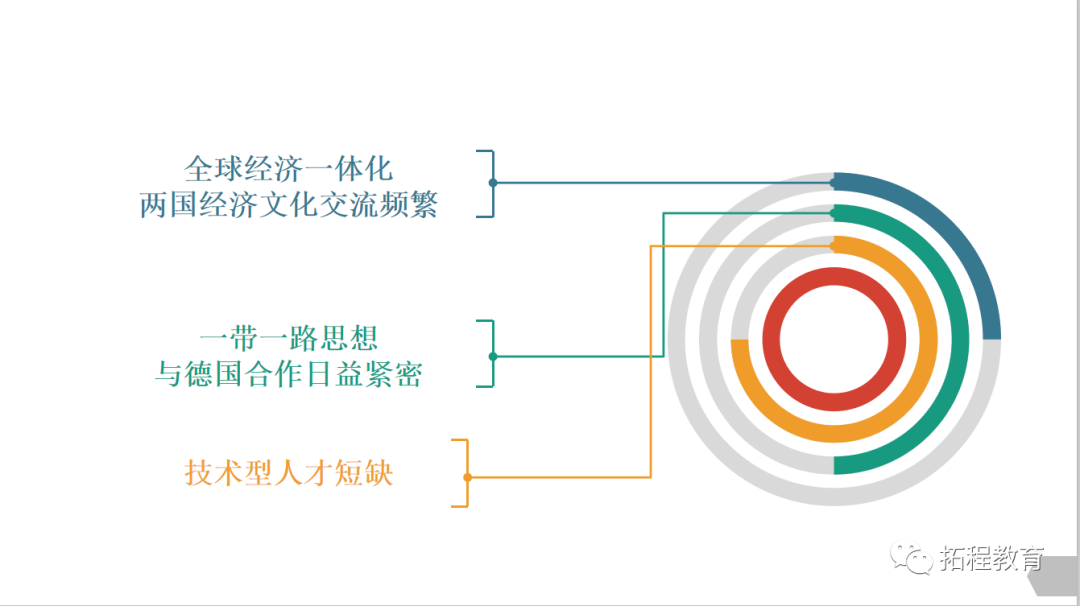 全球经济一体化
两国经济文化交流频繁

一带一路思想
与德国合作日益紧密

技术型人才短缺

拓程教育